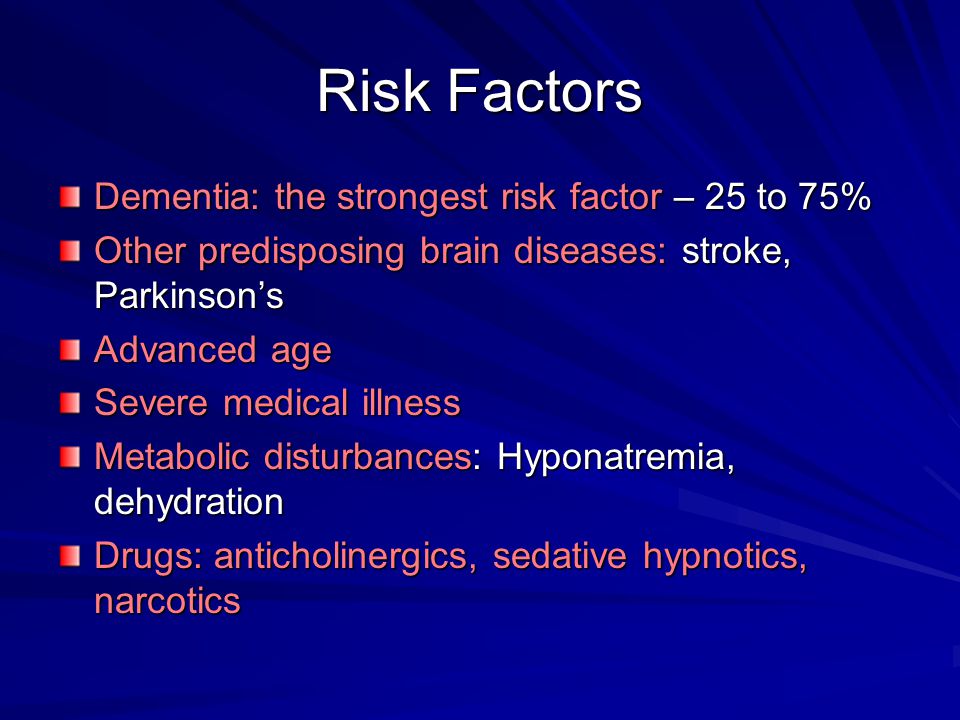 Risk Factors

Dementia: the strongest risk factor – 25 to 75%

Other predisposing brain diseases: stroke, Parkinson’s

Advanced age

Severe medical illness

Metabolic disturbances: Hyponatremia, dehydration

Drugs: anticholinergics, sedative hypnotics, narcotics